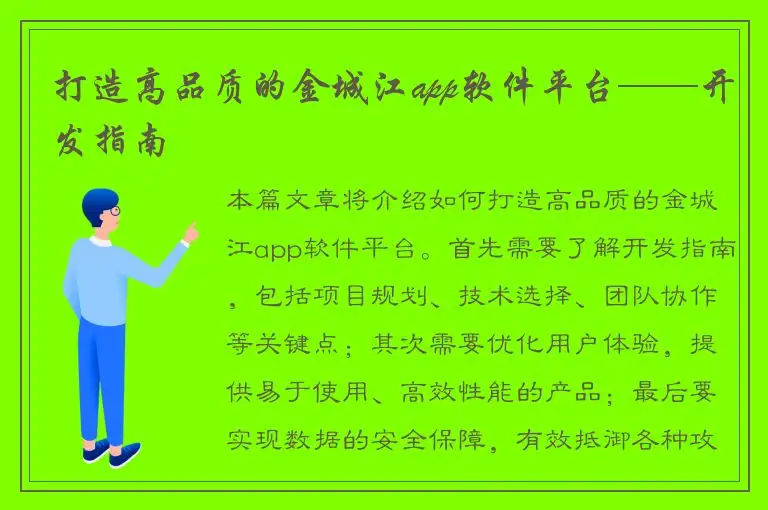 打造高品质的金城江app软件平台——开发指南

本篇文章将介绍如何打造高品质的金城江app软件平台。首先需要了解开发指南，包括项目规划、技术选择、团队协作等关键点；其次需要优化用户体验，提供易于使用、高效性能的产品；最后要实现数据的安全保障，有效抵御各种攻